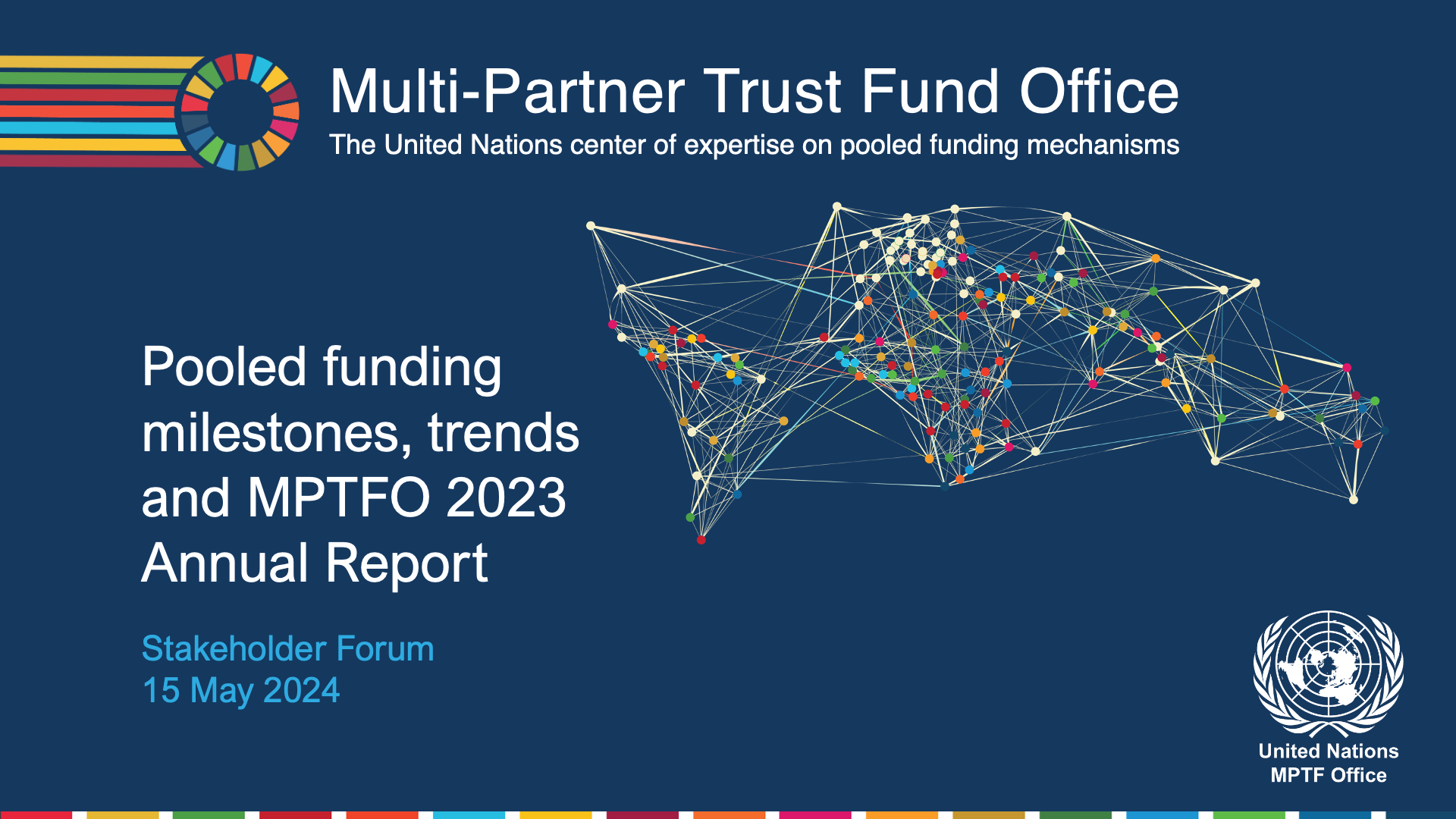 Multi-Partner Trust Fund Office
The United Nations center of expertise on pooled funding mechanisms

Pooled funding milestones, trends and MPTFO 2023 Annual Report

Stakeholder Forum
15 May 2024

United Nations
MPTF Office